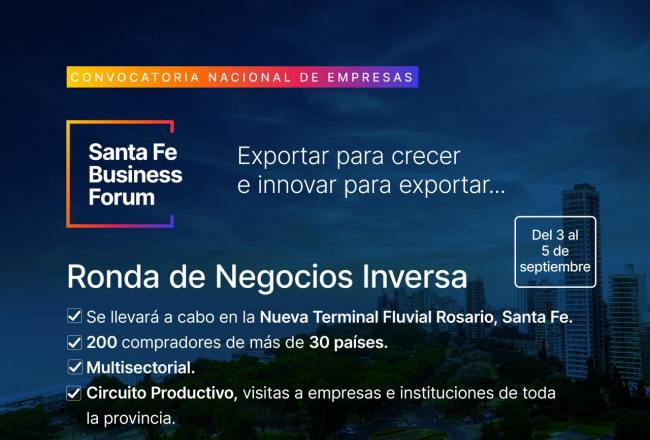 CONVOCATORIA NACIONAL DE EMPRESAS

Santa Fe Business Forum

Exportar para crecer e innovar para exportar...

Del 3 al 5 de septiembre

Ronda de Negocios Inversa

Se llevará a cabo en la Nueva Terminal Fluvial Rosario, Santa Fe.

200 compradores de más de 30 países.

Multisectorial.

Circuito Productivo, visitas a empresas e instituciones de toda la provincia.